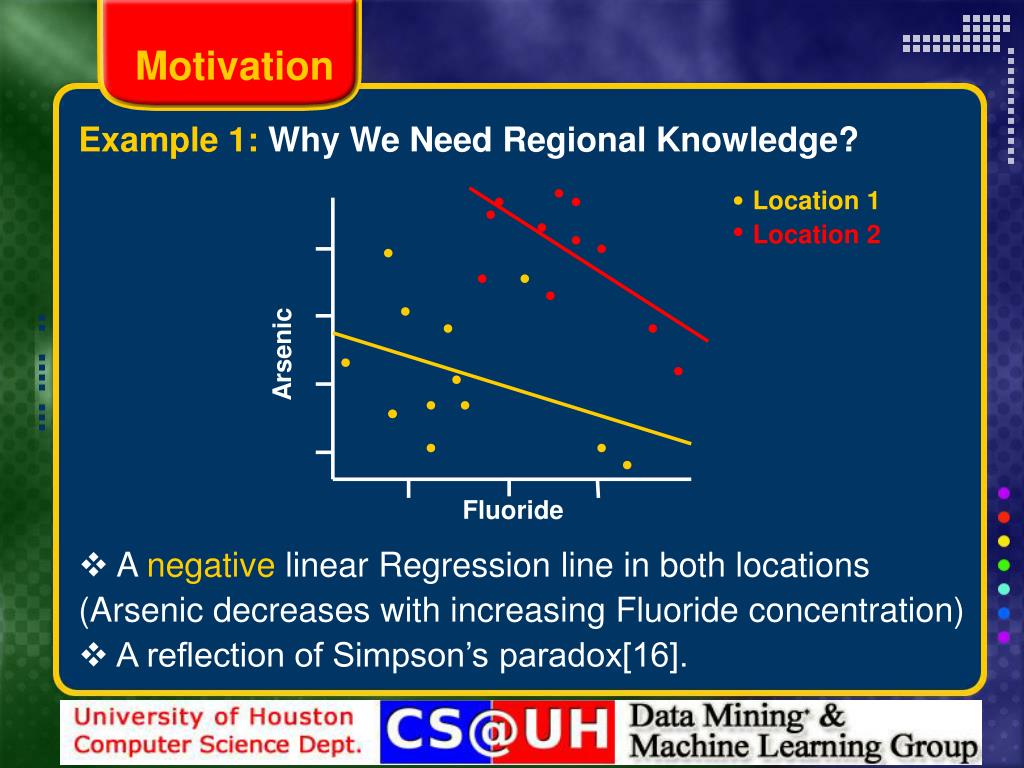 Motivation

Example 1: Why We Need Regional Knowledge?

• Location 1
• Location 2

Arsenic

Fluoride

❖ A negative linear Regression line in both locations (Arsenic decreases with increasing Fluoride concentration)
❖ A reflection of Simpson's paradox[16].

University of Houston
Computer Science Dept.

CS@UH

Data Mining & Machine Learning Group